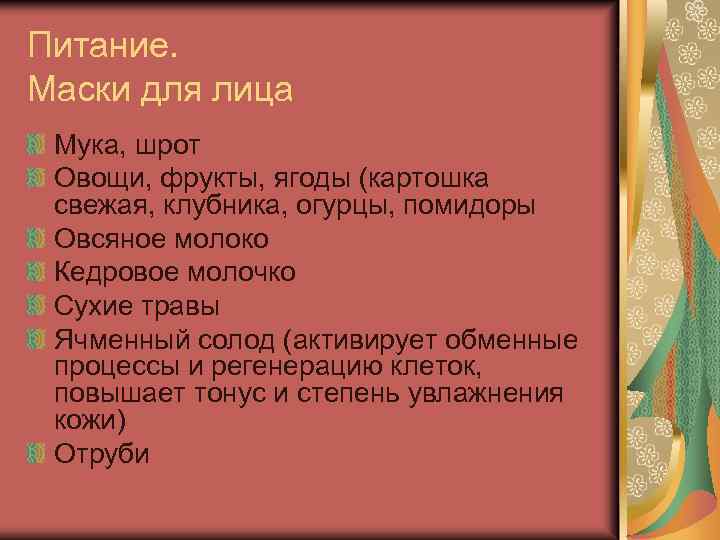 Питание.
Маски для лица

Мука, шрот
Овощи, фрукты, ягоды (картошка свежая, клубника, огурцы, помидоры
Овсяное молоко
Кедровое молочко
Сухие травы
Ячменный солод (активирует обменные процессы и регенерацию клеток, повышает тонус и степень увлажнения кожи)
Отруби